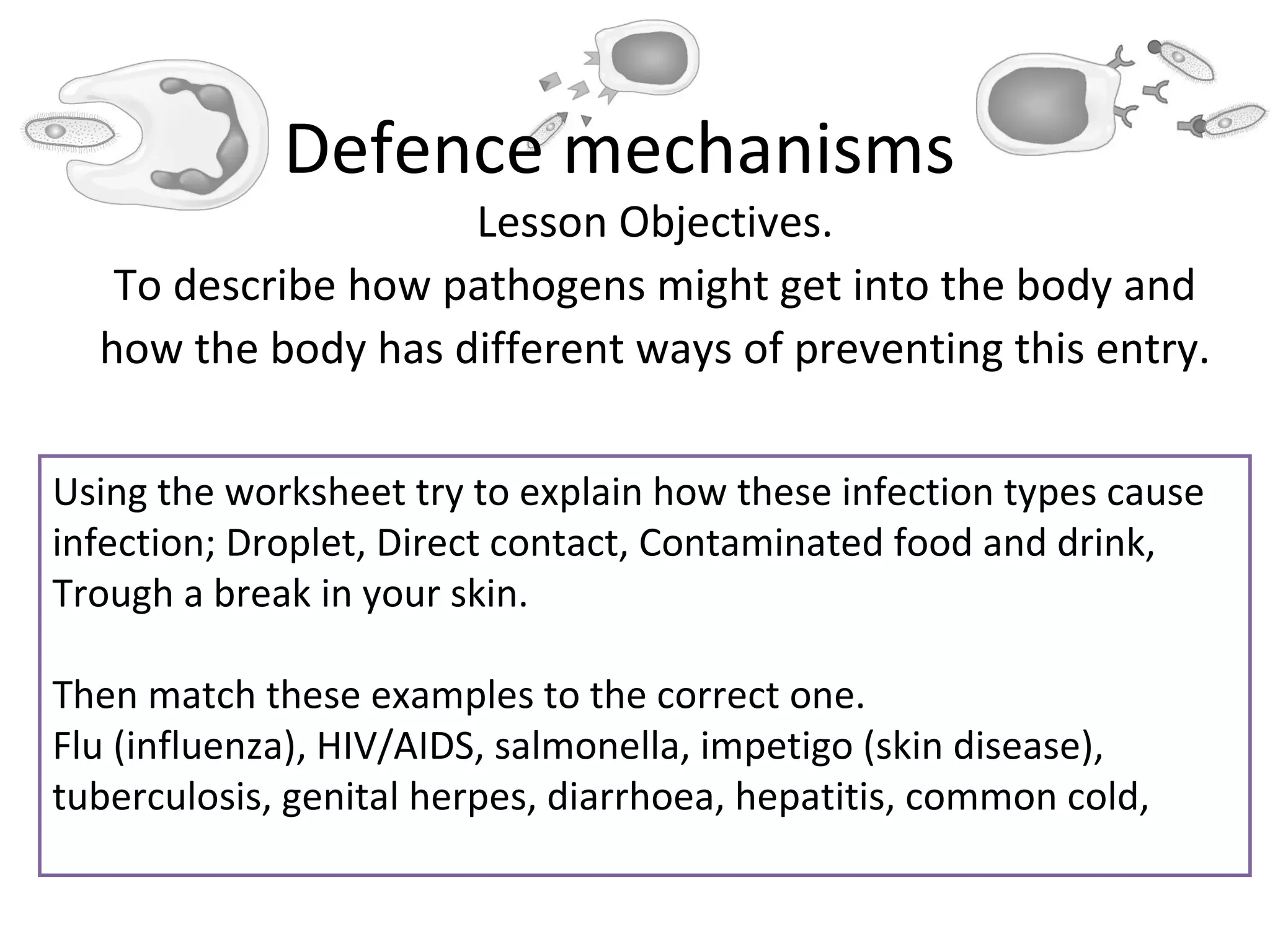 Defence mechanisms

Lesson Objectives.

To describe how pathogens might get into the body and how the body has different ways of preventing this entry.

Using the worksheet try to explain how these infection types cause infection; Droplet, Direct contact, Contaminated food and drink, Trough a break in your skin.

Then match these examples to the correct one.
Flu (influenza), HIV/AIDS, salmonella, impetigo (skin disease), tuberculosis, genital herpes, diarrhoea, hepatitis, common cold,